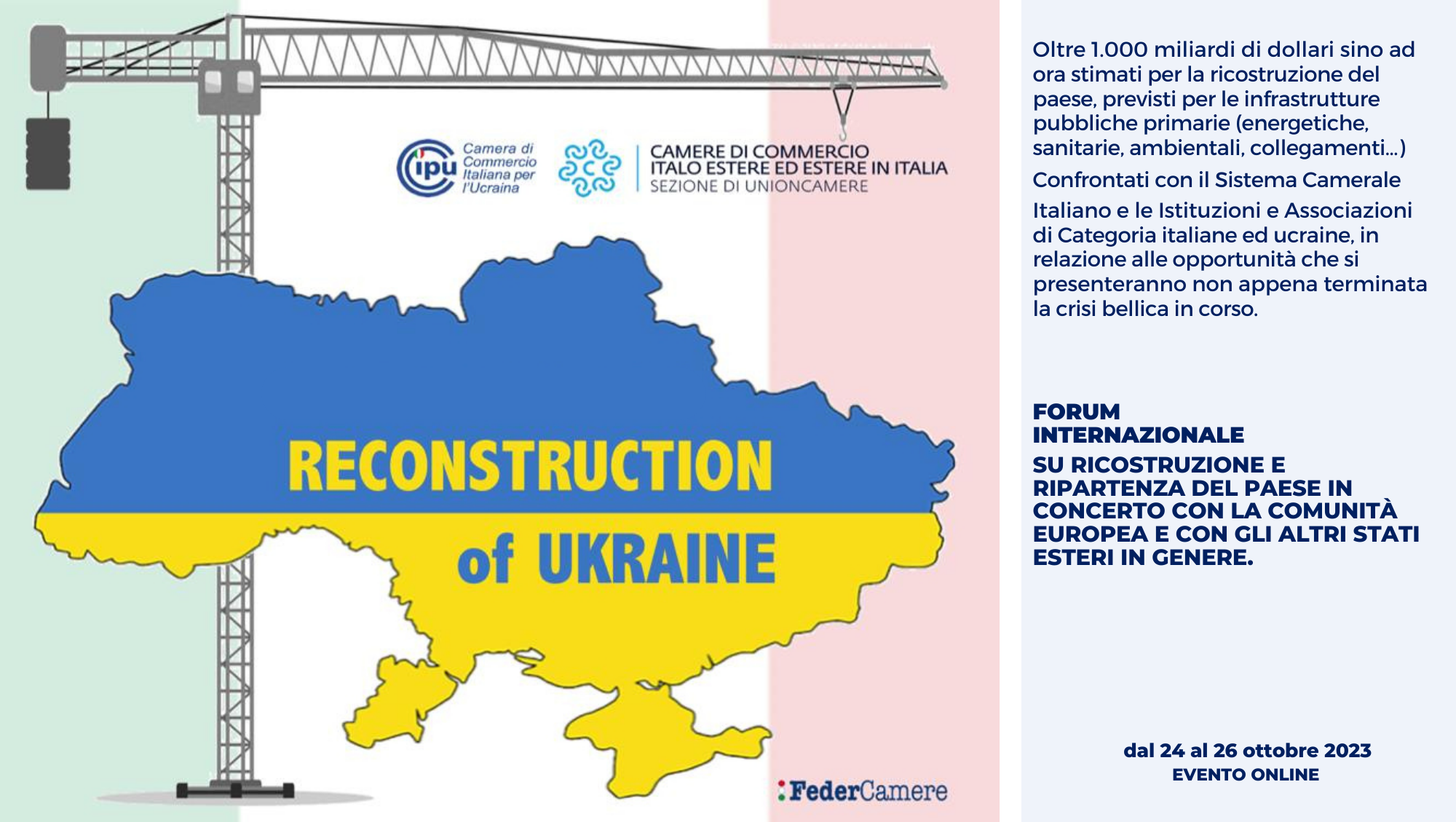 ipu Camera di Commercio Italiana per l'Ucraina

CAMERE DI COMMERCIO ITALO ESTERE ED ESTERE IN ITALIA
SEZIONE DI UNIONCAMERE

RECONSTRUCTION of UKRAINE

FederCamere

Oltre 1.000 miliardi di dollari sino ad ora stimati per la ricostruzione del paese, previsti per le infrastrutture pubbliche primarie (energetiche, sanitarie, ambientali, collegamenti...)

Confrontati con il Sistema Camerale

Italiano e le Istituzioni e Associazioni di Categoria italiane ed ucraine, in relazione alle opportunità che si presenteranno non appena terminata la crisi bellica in corso.

FORUM INTERNAZIONALE

SU RICOSTRUZIONE E RIPARTENZA DEL PAESE IN CONCERTO CON LA COMUNITÀ EUROPEA E CON GLI ALTRI STATI ESTERI IN GENERE.

dal 24 al 26 ottobre 2023
EVENTO ONLINE